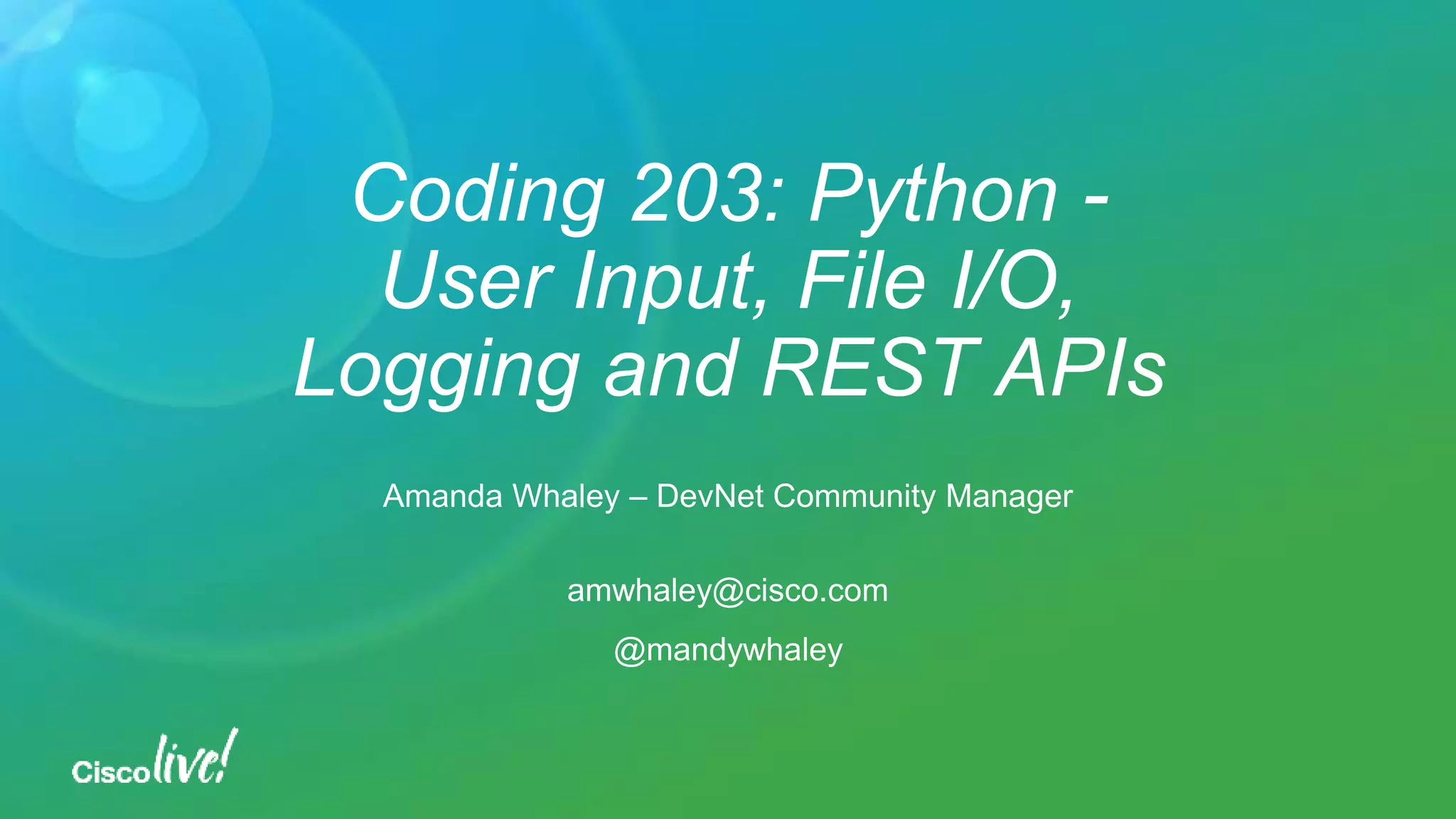 Coding 203: Python - User Input, File I/O, Logging and REST APIs

Amanda Whaley – DevNet Community Manager

amwhaley@cisco.com

@mandywhaley

Cisco live!